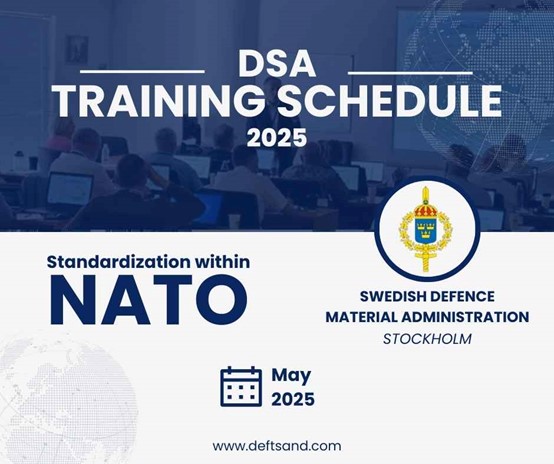 DSA
TRAINING SCHEDULE
2025

Standardization within
NATO

SWEDISH DEFENCE
MATERIAL ADMINISTRATION
STOCKHOLM

May
2025

www.deftsand.com